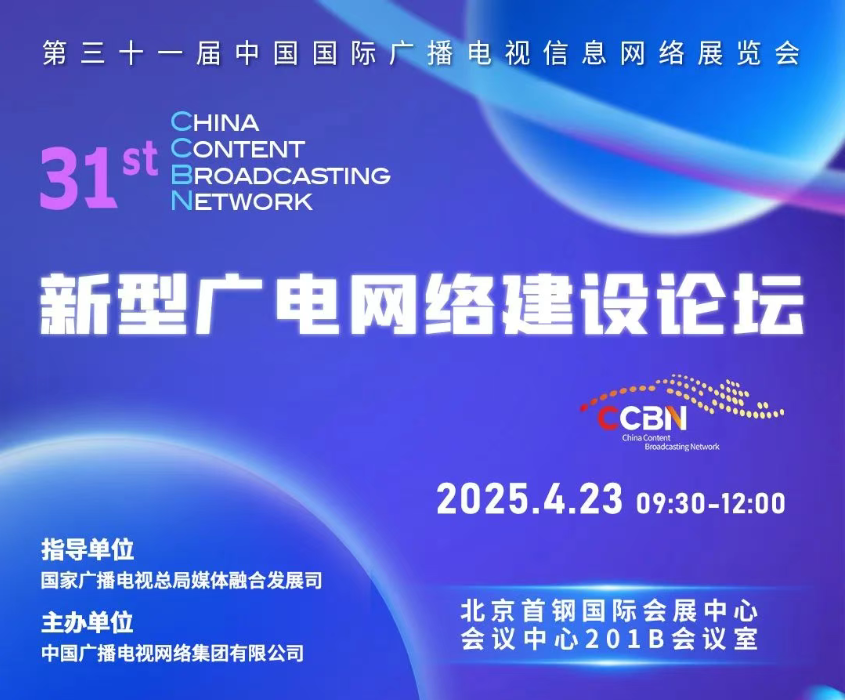 第三十一届中国国际广播电视信息网络展览会

31st
CHINA
CONTENT
BROADCASTING
NETWORK

新型广电网络建设论坛

CCBN
China Content
Broadcasting Network

2025.4.23 09:30-12:00

指导单位
国家广播电视总局媒体融合发展司

主办单位
中国广播电视网络集团有限公司

北京首钢国际会展中心
会议中心201B会议室